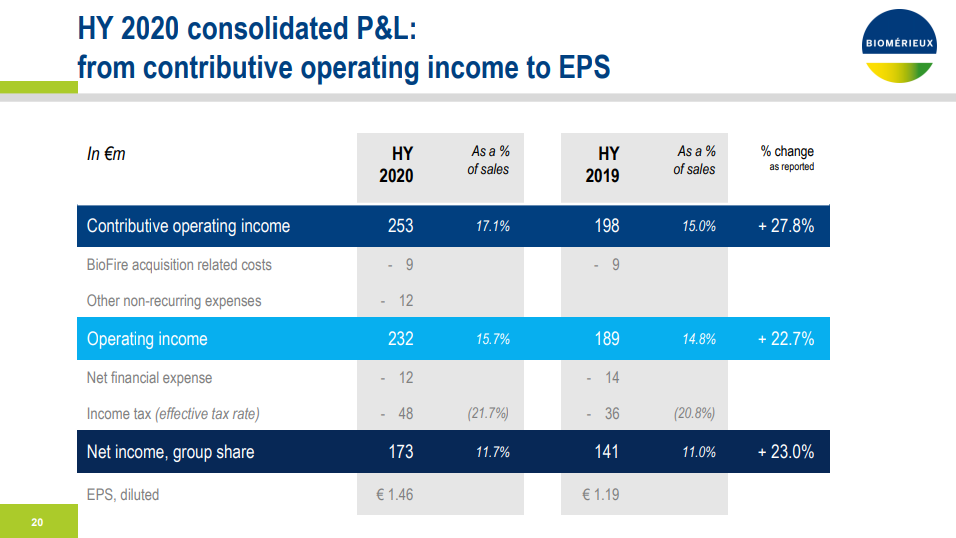 HY 2020 consolidated P&L:
from contributive operating income to EPS

BIOMÉRIEUX

| In €m | HY 2020 | As a % of sales | HY 2019 | As a % of sales | % change as reported |
|---|---|---|---|---|---|
| Contributive operating income | 253 | 17.1% | 198 | 15.0% | + 27.8% |
| BioFire acquisition related costs | - 9 | | - 9 | | |
| Other non-recurring expenses | - 12 | | | | |
| Operating income | 232 | 15.7% | 189 | 14.8% | + 22.7% |
| Net financial expense | - 12 | | - 14 | | |
| Income tax (effective tax rate) | - 48 | (21.7%) | - 36 | (20.8%) | |
| Net income, group share | 173 | 11.7% | 141 | 11.0% | + 23.0% |
| EPS, diluted | € 1.46 | | € 1.19 | | |

20